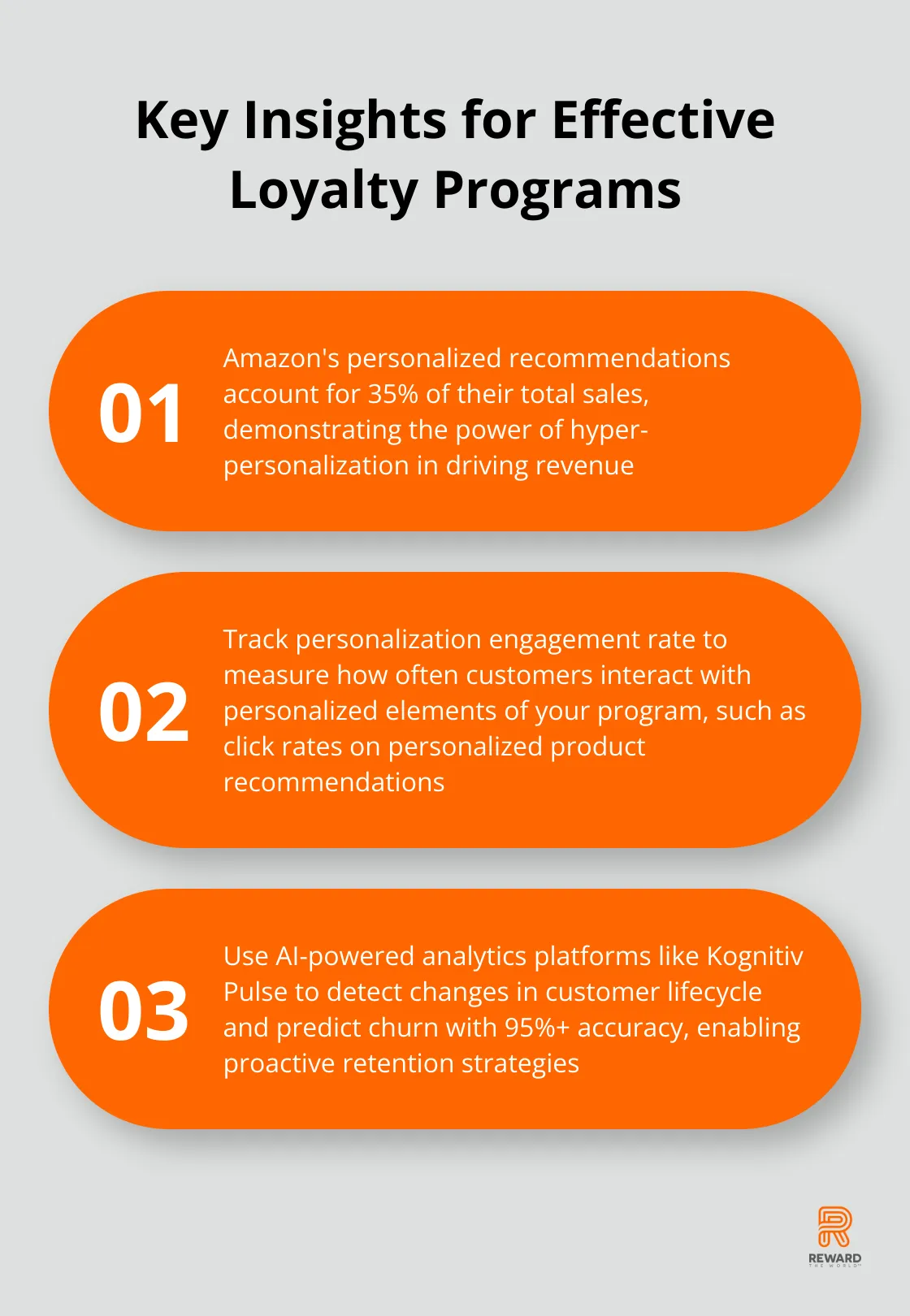 Key Insights for Effective Loyalty Programs

01

Amazon's personalized recommendations account for 35% of their total sales, demonstrating the power of hyper-personalization in driving revenue

02

Track personalization engagement rate to measure how often customers interact with personalized elements of your program, such as click rates on personalized product recommendations

03

Use AI-powered analytics platforms like Kognitiv Pulse to detect changes in customer lifecycle and predict churn with 95%+ accuracy, enabling proactive retention strategies

REWARD
THE WORLD